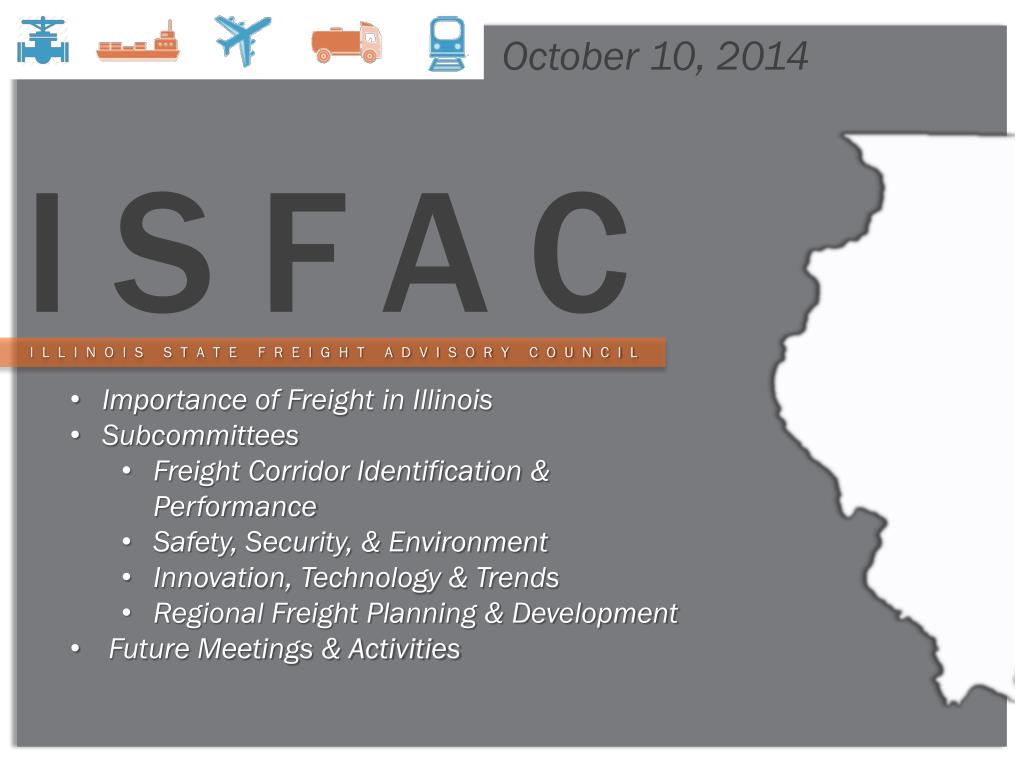 October 10, 2014

ISFAC

ILLINOIS STATE FREIGHT ADVISORY COUNCIL

• Importance of Freight in Illinois
• Subcommittees
 • Freight Corridor Identification & Performance
 • Safety, Security, & Environment
 • Innovation, Technology & Trends
 • Regional Freight Planning & Development
• Future Meetings & Activities